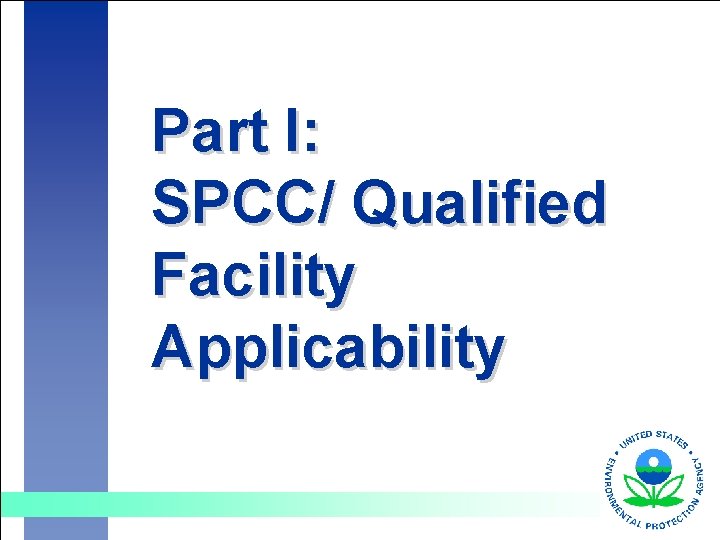 Part I:
SPCC/ Qualified Facility Applicability

UNITED STATES ENVIRONMENTAL PROTECTION AGENCY